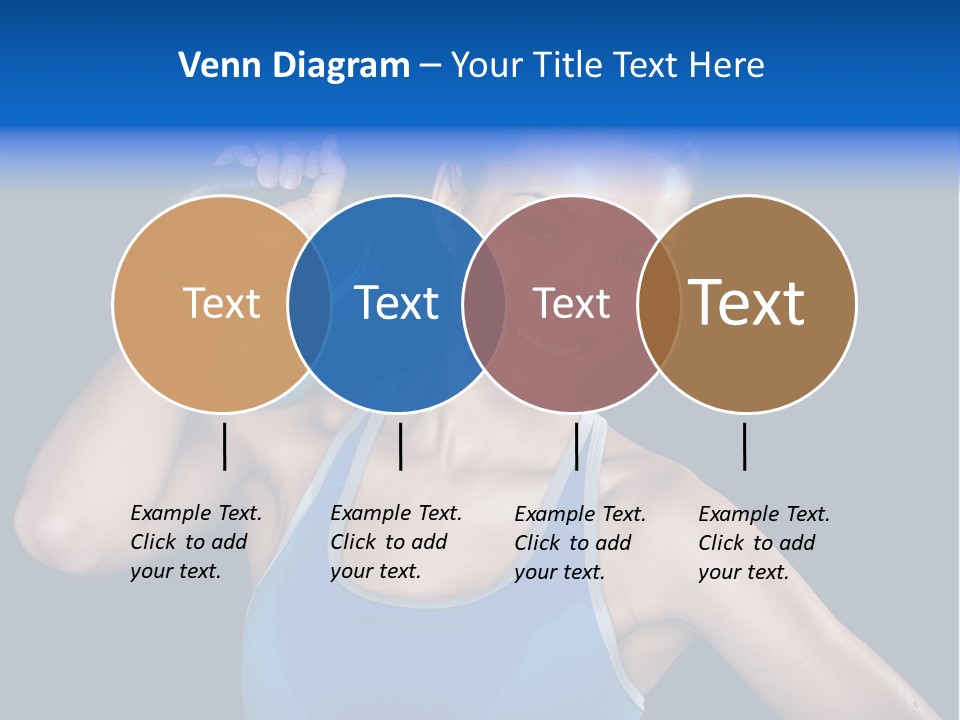 Venn Diagram – Your Title Text Here

Text

Text

Text

Text

Example Text. Click to add your text.

Example Text. Click to add your text.

Example Text. Click to add your text.

Example Text. Click to add your text.